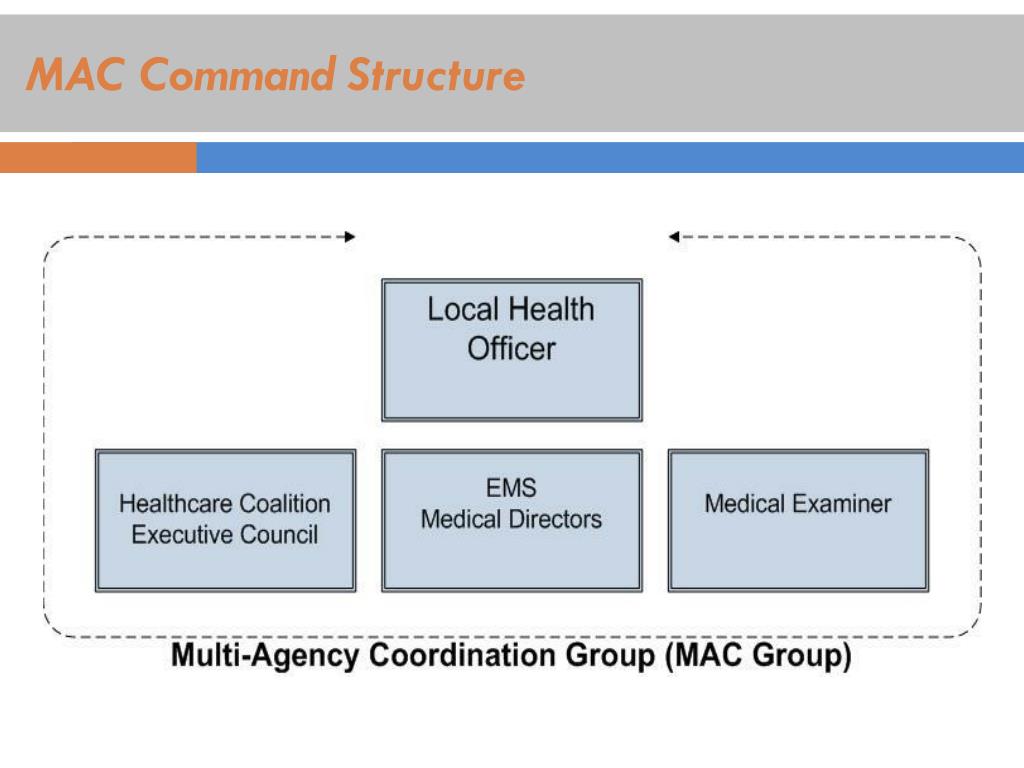 MAC Command Structure

Local Health Officer

Healthcare Coalition Executive Council

EMS Medical Directors

Medical Examiner

Multi-Agency Coordination Group (MAC Group)